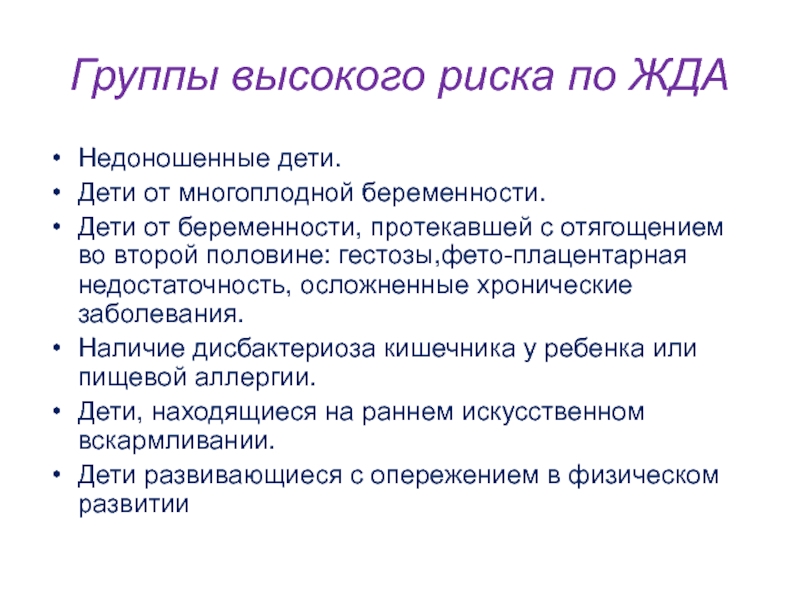 Группы высокого риска по ЖДА

• Недоношенные дети.
• Дети от многоплодной беременности.
• Дети от беременности, протекавшей с отягощением во второй половине: гестозы,фето-плацентарная недостаточность, осложненные хронические заболевания.
• Наличие дисбактериоза кишечника у ребенка или пищевой аллергии.
• Дети, находящиеся на раннем искусственном вскармливании.
• Дети развивающиеся с опережением в физическом развитии